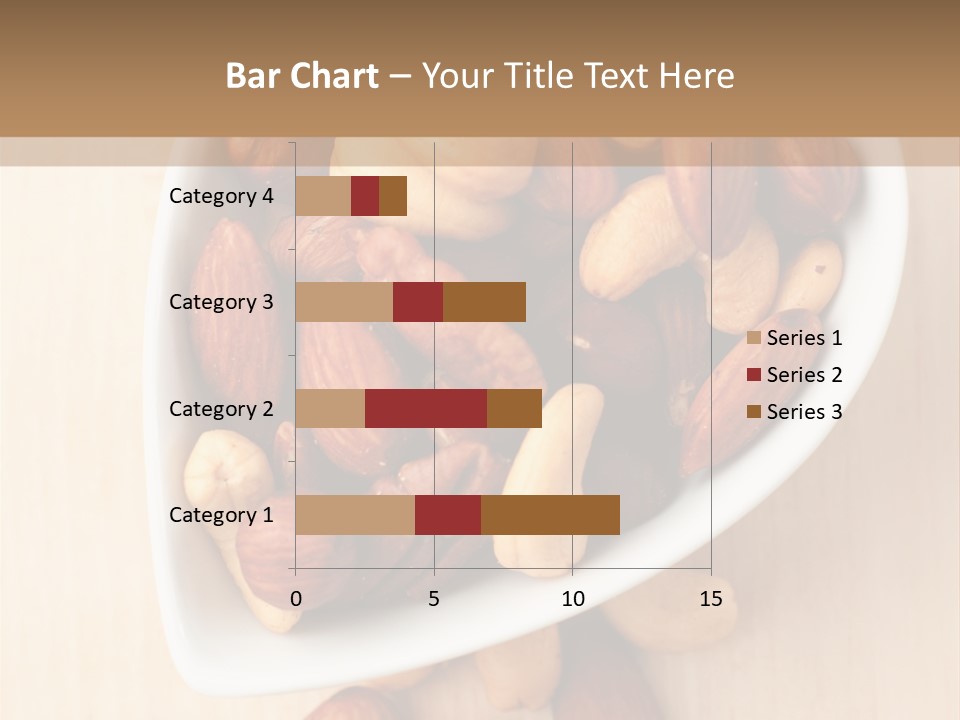 Bar Chart – Your Title Text Here

Category 4
Category 3
Category 2
Category 1

0
5
10
15

Series 1
Series 2
Series 3